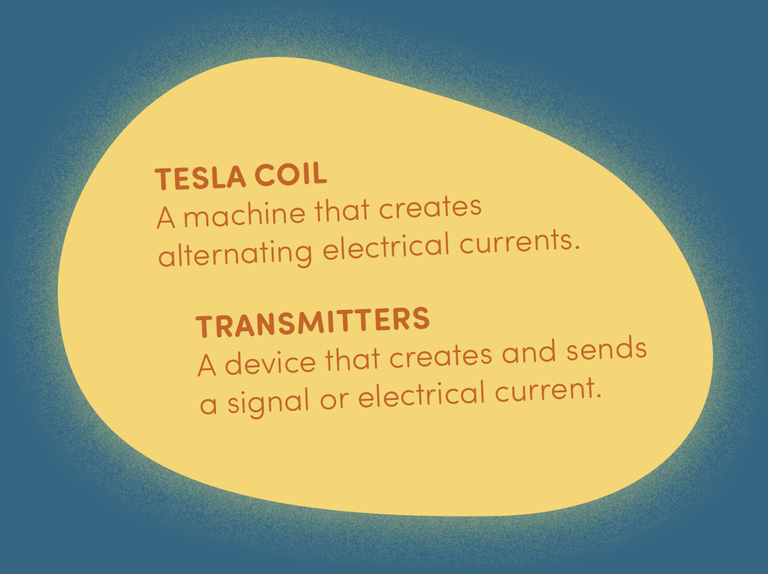 TESLA COIL
A machine that creates alternating electrical currents.

TRANSMITTERS
A device that creates and sends a signal or electrical current.